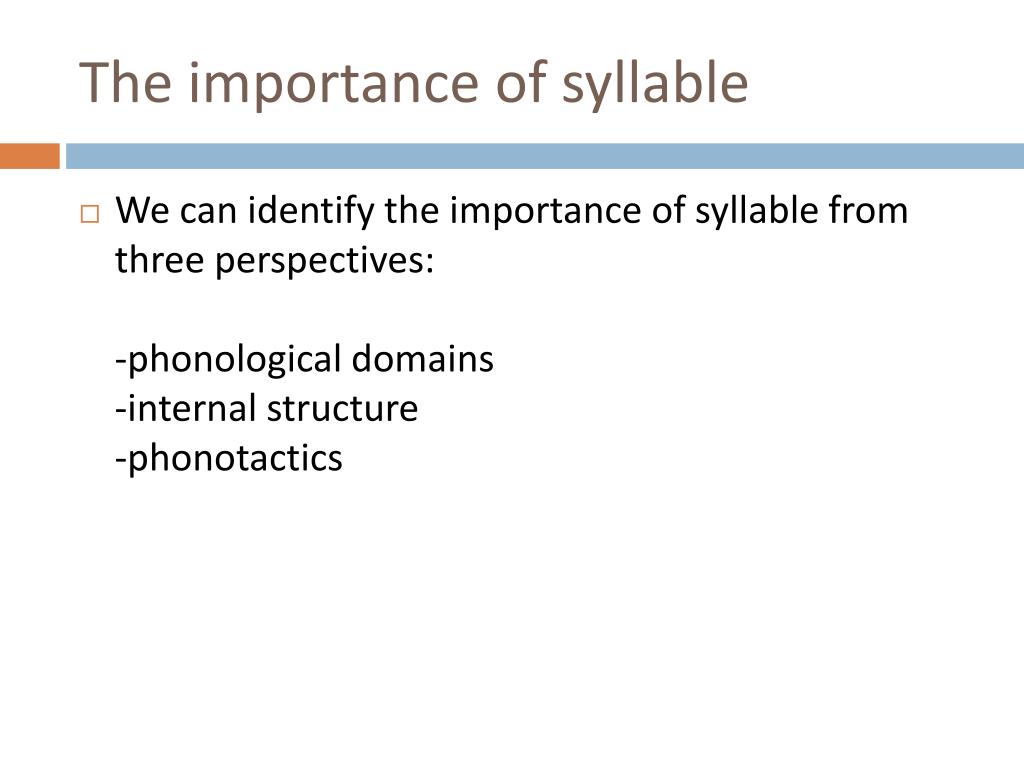 The importance of syllable

We can identify the importance of syllable from three perspectives:

-phonological domains
-internal structure
-phonotactics